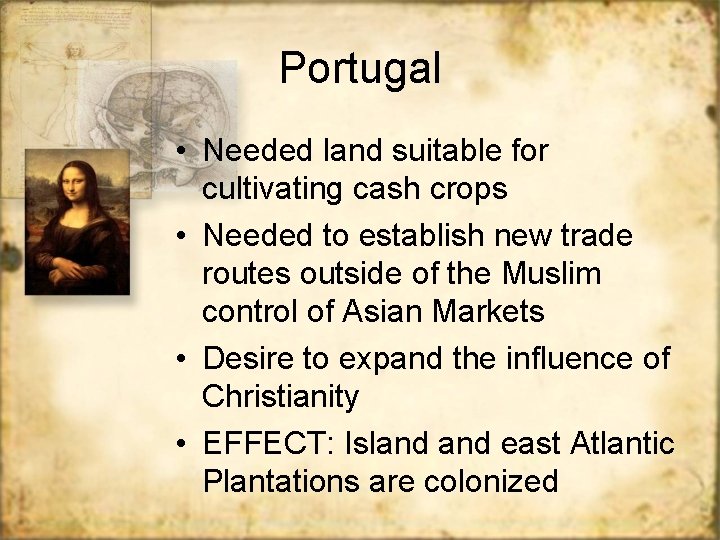 Portugal

• Needed land suitable for cultivating cash crops
• Needed to establish new trade routes outside of the Muslim control of Asian Markets
• Desire to expand the influence of Christianity
• EFFECT: Island and east Atlantic Plantations are colonized